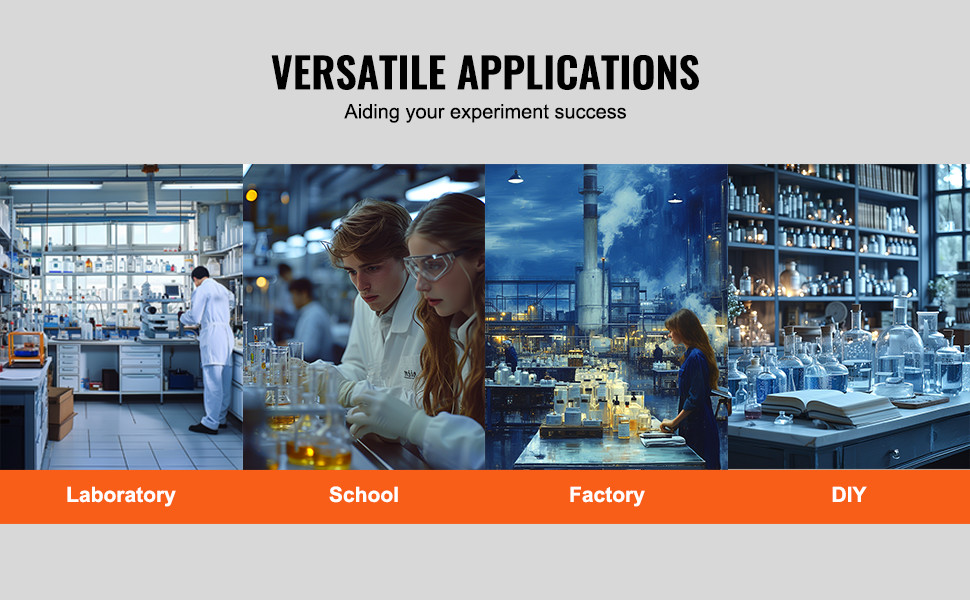 VERSATILE APPLICATIONS
Aiding your experiment success

Laboratory
School
Factory
DIY